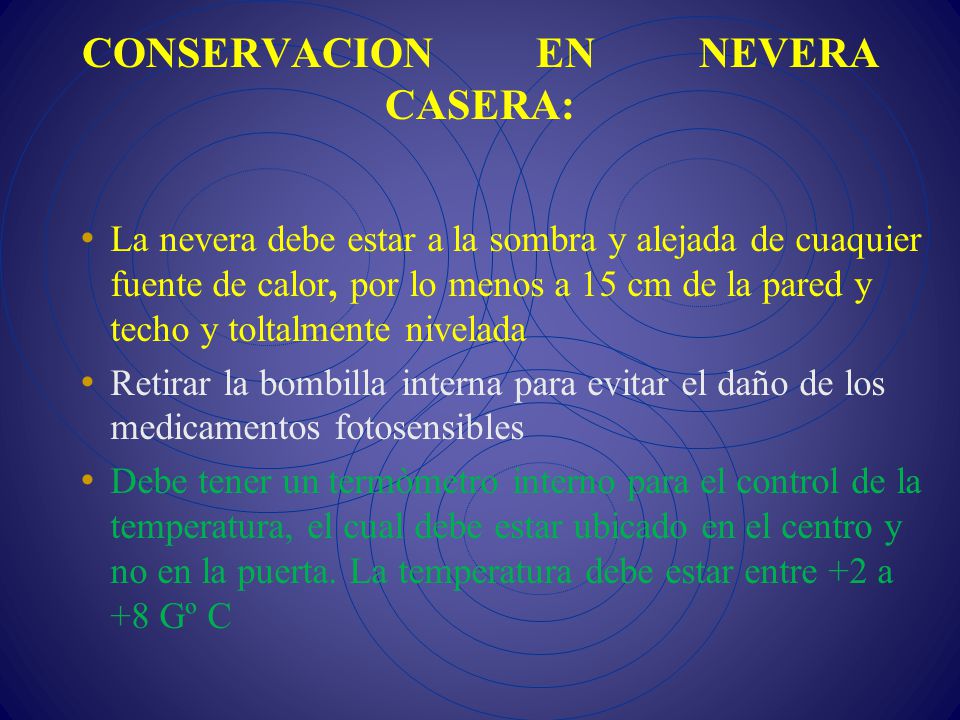 CONSERVACION EN NEVERA CASERA:

• La nevera debe estar a la sombra y alejada de cuaquier fuente de calor, por lo menos a 15 cm de la pared y techo y toltalmente nivelada

• Retirar la bombilla interna para evitar el daño de los medicamentos fotosensibles

• Debe tener un termòmetro interno para el control de la temperatura, el cual debe estar ubicado en el centro y no en la puerta. La temperatura debe estar entre +2 a +8 Gº C